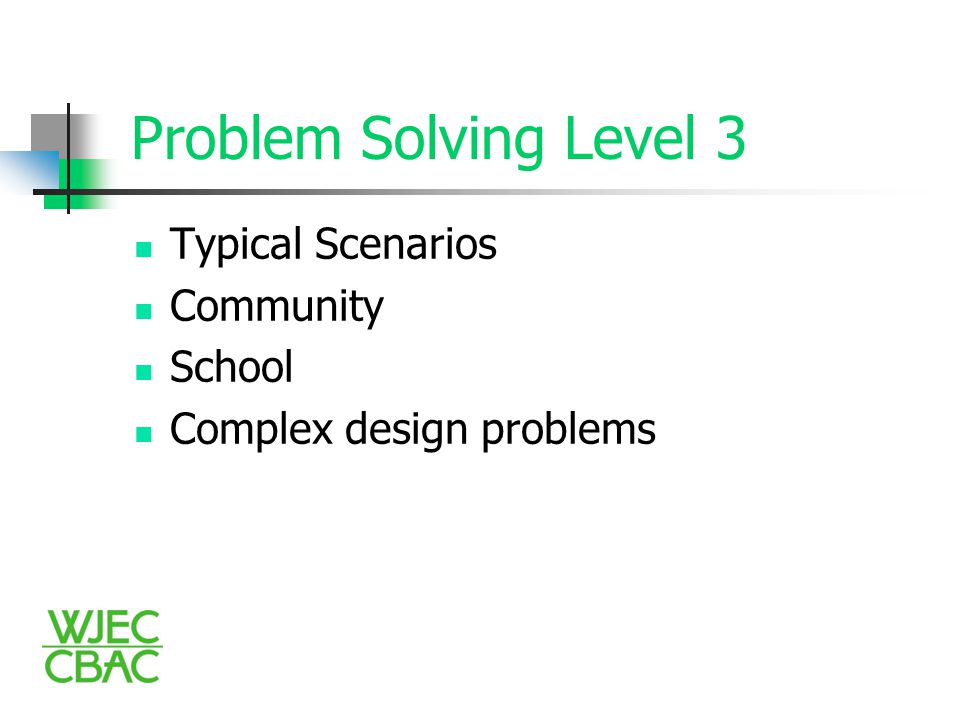 Problem Solving Level 3

- Typical Scenarios
- Community
- School
- Complex design problems

WJEC
CBAC